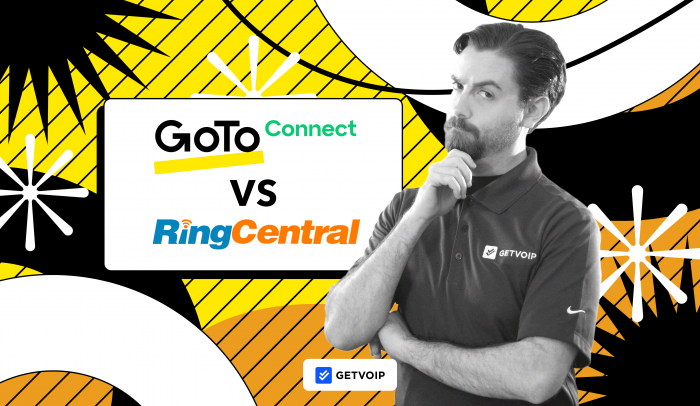 GoTo Connect
VS
RingCentral

GETVOIP

GETVOIP